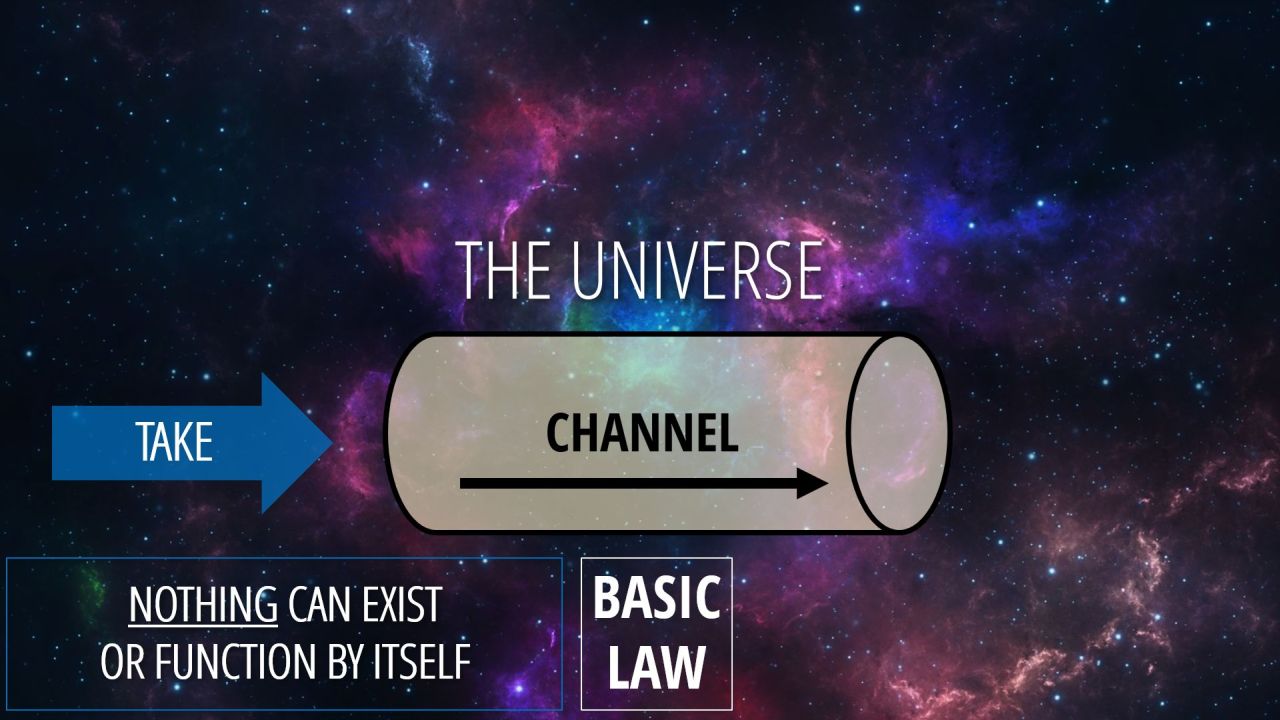 THE UNIVERSE

TAKE

CHANNEL

NOTHING CAN EXIST OR FUNCTION BY ITSELF

BASIC LAW